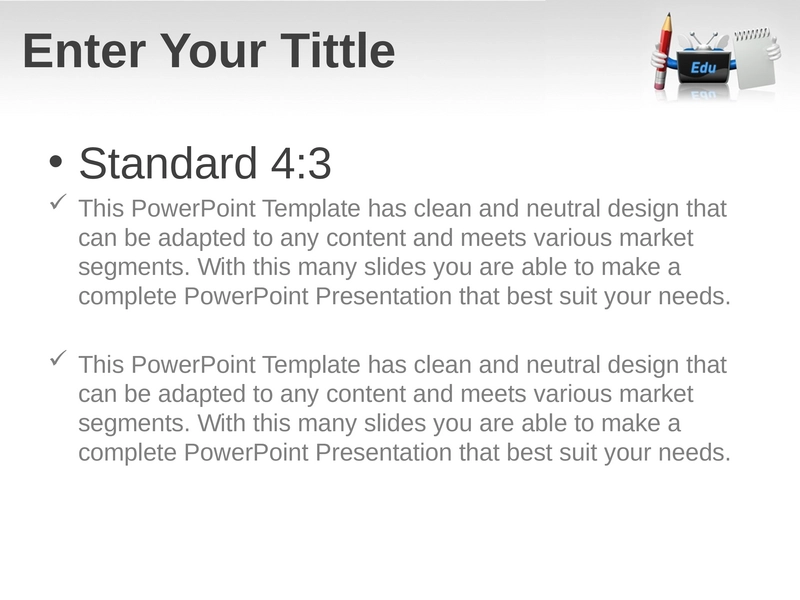 Enter Your Tittle

Edu

• Standard 4:3

✓ This PowerPoint Template has clean and neutral design that can be adapted to any content and meets various market segments. With this many slides you are able to make a complete PowerPoint Presentation that best suit your needs.

✓ This PowerPoint Template has clean and neutral design that can be adapted to any content and meets various market segments. With this many slides you are able to make a complete PowerPoint Presentation that best suit your needs.